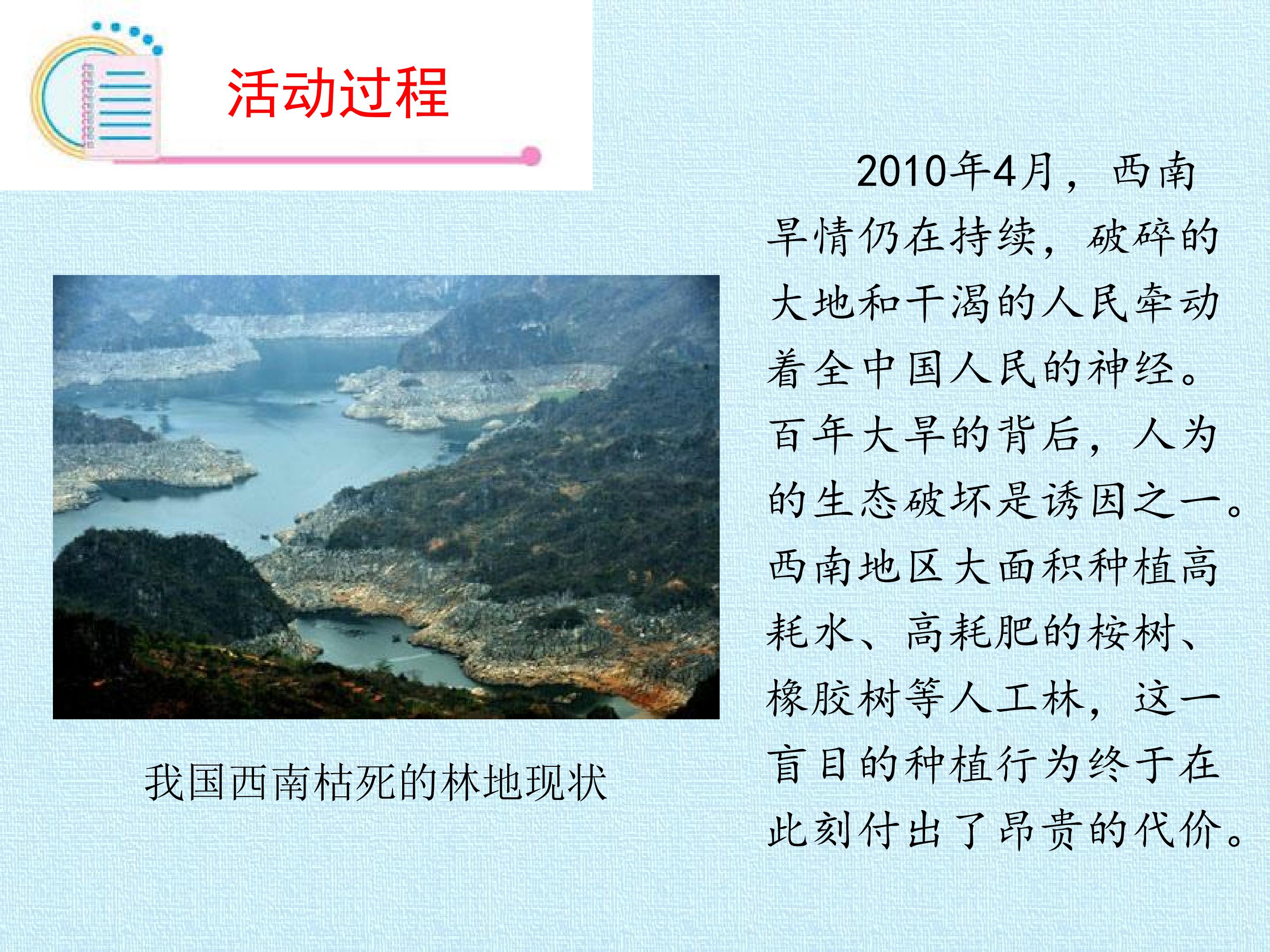 活动过程

我国西南枯死的林地现状

2010年4月，西南旱情仍在持续，破碎的大地和干渴的人民牵动着全中国人民的神经。百年大旱的背后，人为的生态破坏是诱因之一。西南地区大面积种植高耗水、高耗肥的桉树、橡胶树等人工林，这一盲目的种植行为终于在此刻付出了昂贵的代价。